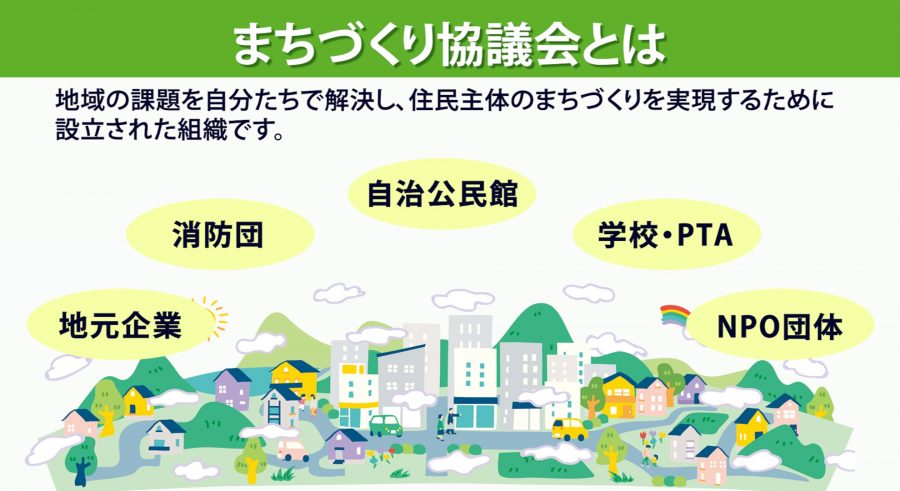 まちづくり協議会とは

地域の課題を自分たちで解決し、住民主体のまちづくりを実現するために設立された組織です。

自治公民館

消防団

学校・PTA

地元企業

NPO団体